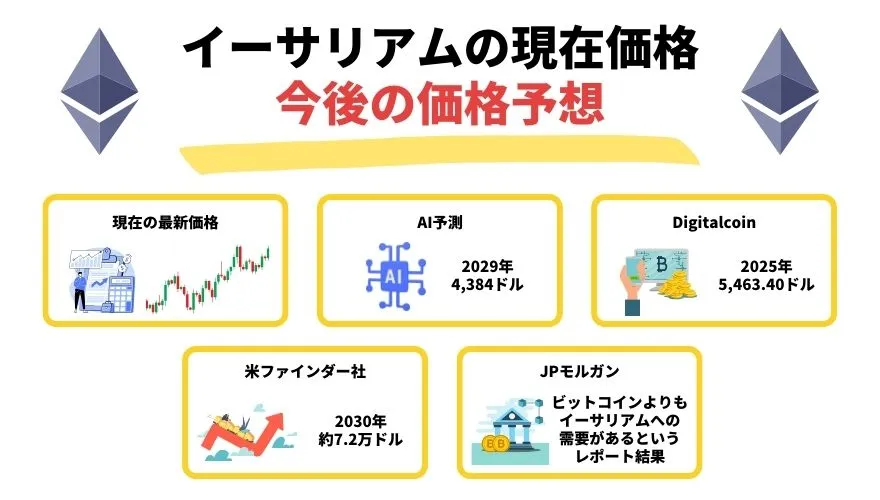 イーサリアムの現在価格
今後の価格予想

現在の最新価格

AI予測

AI

2029年
4,384ドル

Digitalcoin

2025年
5,463.40ドル

米ファインダー社

2030年
約7.2万ドル

JPモルガン

ビットコインよりも
イーサリアムへの
需要があるという
レポート結果